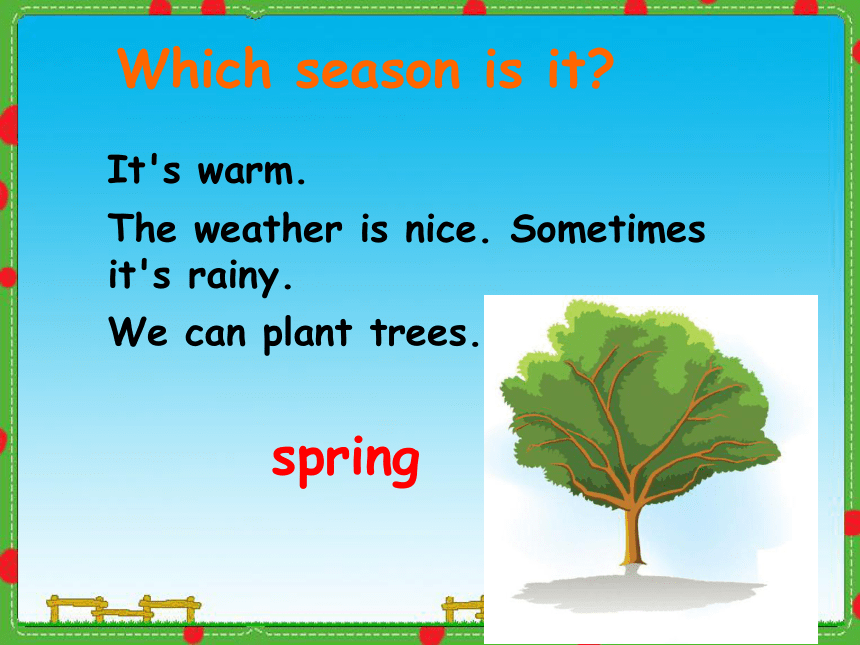 Which season is it?

It's warm.

The weather is nice. Sometimes it's rainy.

We can plant trees.

spring